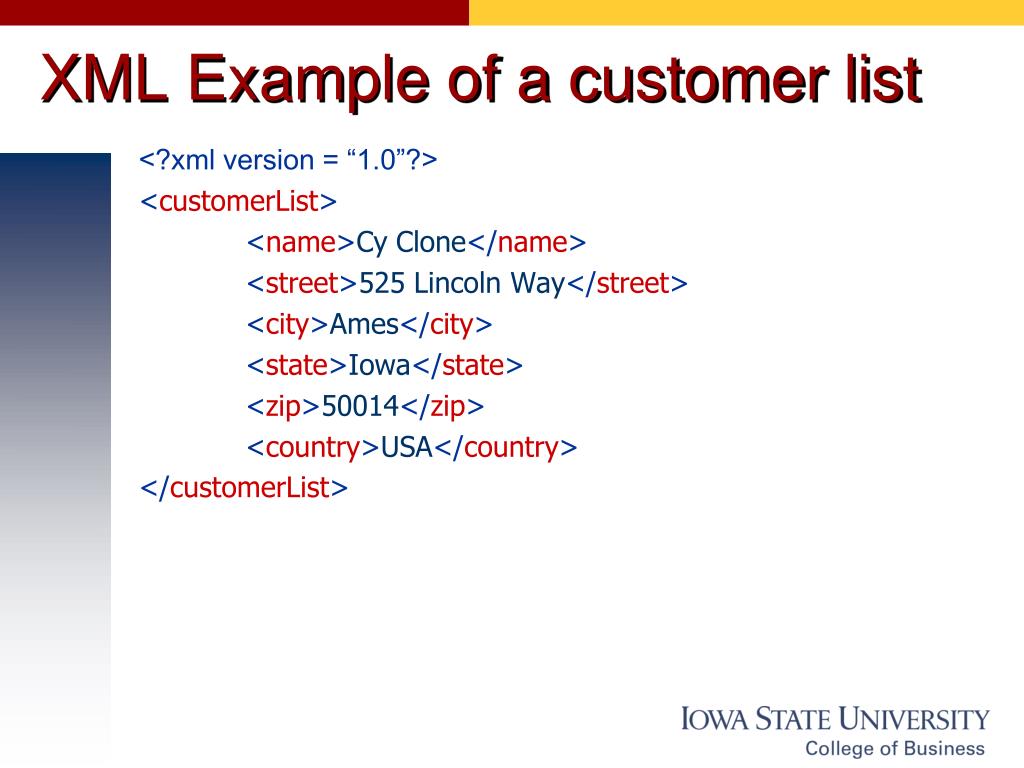 XML Example of a customer list

<?xml version = “1.0”?>
<customerList>
<name>Cy Clone</name>
<street>525 Lincoln Way</street>
<city>Ames</city>
<state>Iowa</state>
<zip>50014</zip>
<country>USA</country>
</customerList>

IOWA STATE UNIVERSITY
College of Business